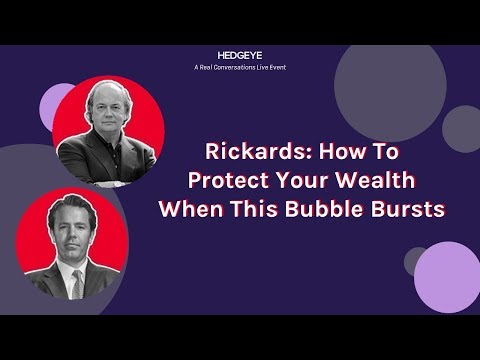 HEDGEYE
A Real Conversations Live Event

Rickards: How To Protect Your Wealth When This Bubble Bursts